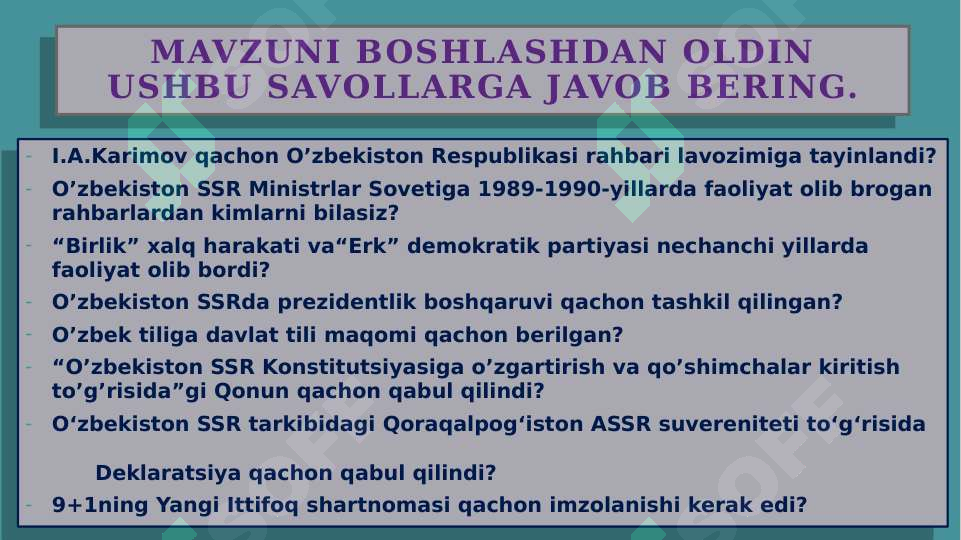 MAVZUNI BOSHLASHDAN OLDIN USHBU SAVOLLARGA JAVOB BERING.

- I.A.Karimov qachon O’zbekiston Respublikasi rahbari lavozimiga tayinlandi?
- O’zbekiston SSR Ministrlar Sovetiga 1989-1990-yillarda faoliyat olib brogan rahbarlardan kimlarni bilasiz?
- “Birlik” xalq harakati va“Erk” demokratik partiyasi nechanchi yillarda faoliyat olib bordi?
- O’zbekiston SSRda prezidentlik boshqaruvi qachon tashkil qilingan?
- O’zbek tiliga davlat tili maqomi qachon berilgan?
- “O’zbekiston SSR Konstitutsiyasiga o’zgartirish va qo’shimchalar kiritish to’g’risida”gi Qonun qachon qabul qilindi?
- O‘zbekiston SSR tarkibidagi Qoraqalpog‘iston ASSR suvereniteti to‘g‘risida

Deklaratsiya qachon qabul qilindi?
- 9+1ning Yangi Ittifoq shartnomasi qachon imzolanishi kerak edi?